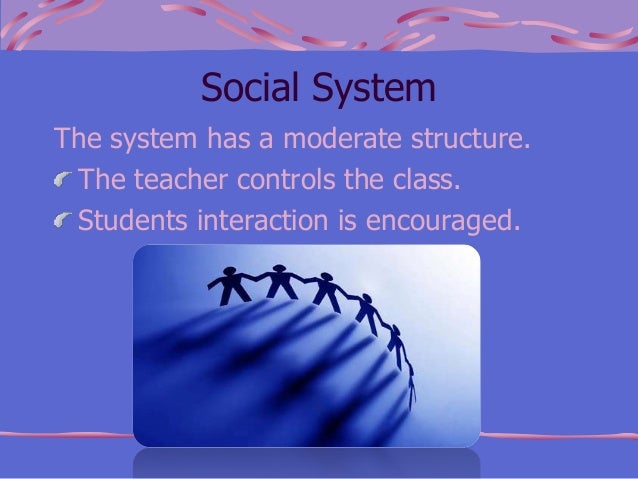 Social System

The system has a moderate structure.

The teacher controls the class.

Students interaction is encouraged.